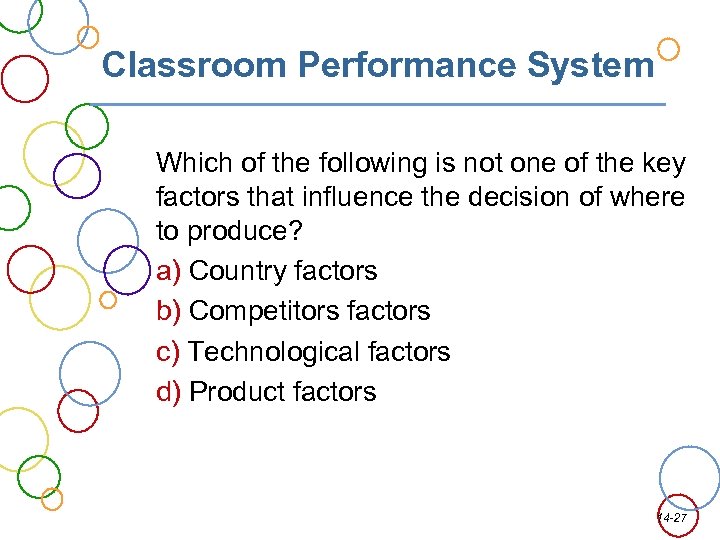 Classroom Performance System

Which of the following is not one of the key factors that influence the decision of where to produce?

a) Country factors

b) Competitors factors

c) Technological factors

d) Product factors

14-27